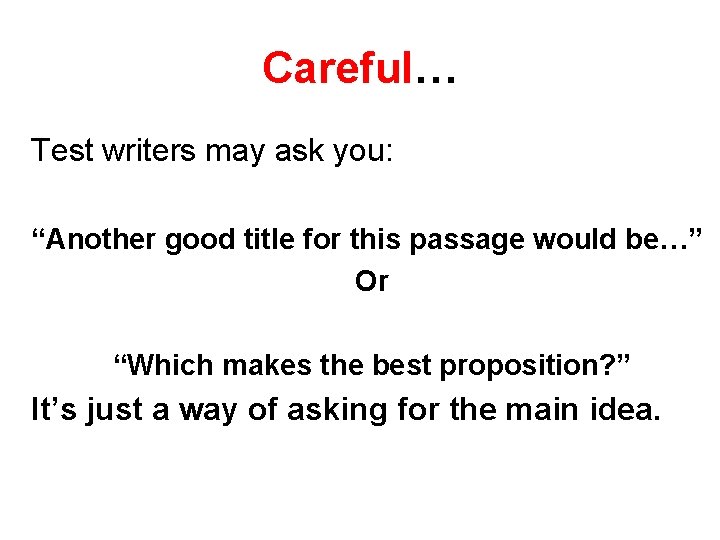 Careful…

Test writers may ask you:

“Another good title for this passage would be…”
Or

“Which makes the best proposition?”
It’s just a way of asking for the main idea.